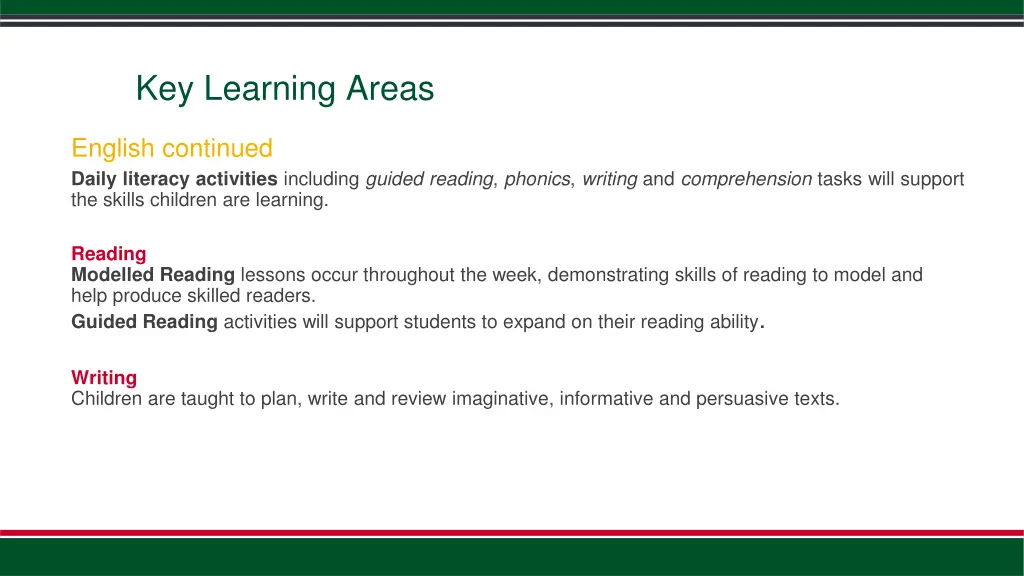 Key Learning Areas

English continued

Daily literacy activities including guided reading, phonics, writing and comprehension tasks will support the skills children are learning.

Reading
Modelled Reading lessons occur throughout the week, demonstrating skills of reading to model and help produce skilled readers.
Guided Reading activities will support students to expand on their reading ability.

Writing
Children are taught to plan, write and review imaginative, informative and persuasive texts.